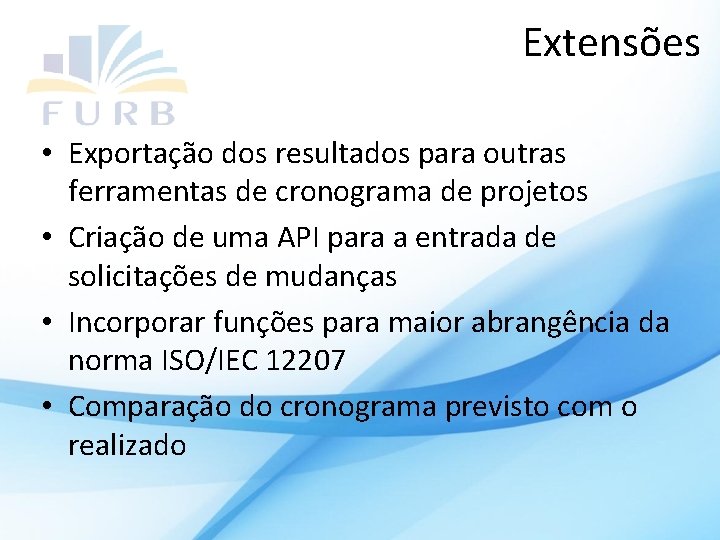 FURB

Extensões

• Exportação dos resultados para outras ferramentas de cronograma de projetos
• Criação de uma API para a entrada de solicitações de mudanças
• Incorporar funções para maior abrangência da norma ISO/IEC 12207
• Comparação do cronograma previsto com o realizado